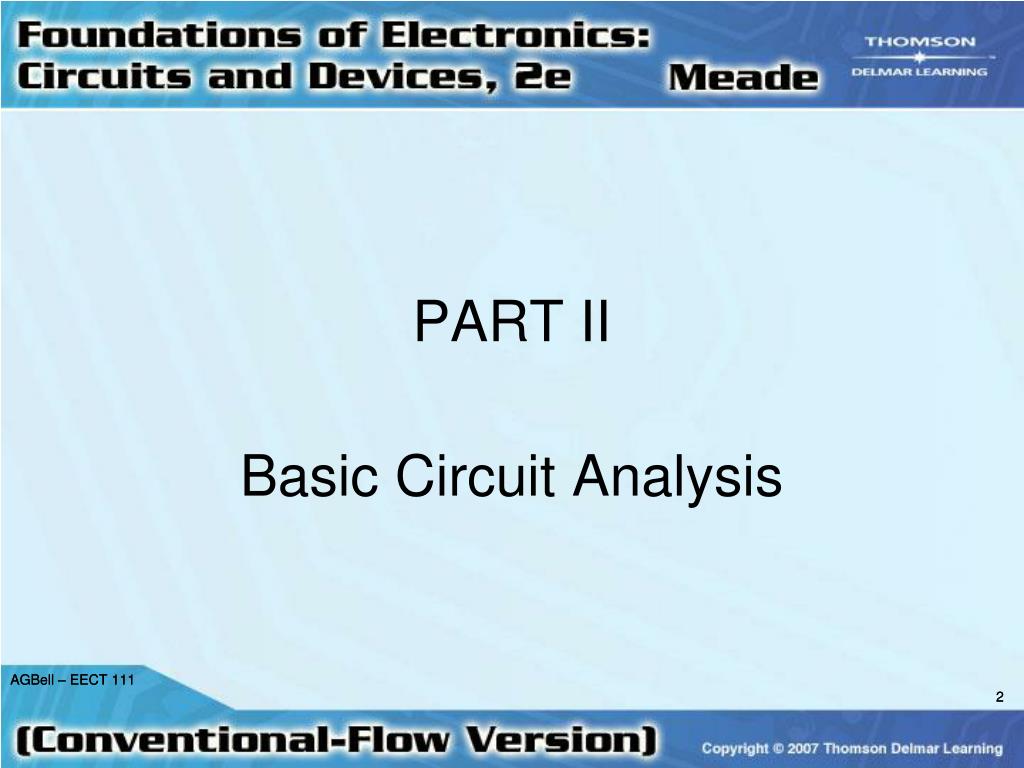 Foundations of Electronics: Circuits and Devices, 2e Meade

THOMSON
DELMAR LEARNING

PART II

Basic Circuit Analysis

AGBell – EECT 111

2

(Conventional-Flow Version)

Copyright © 2007 Thomson Delmar Learning